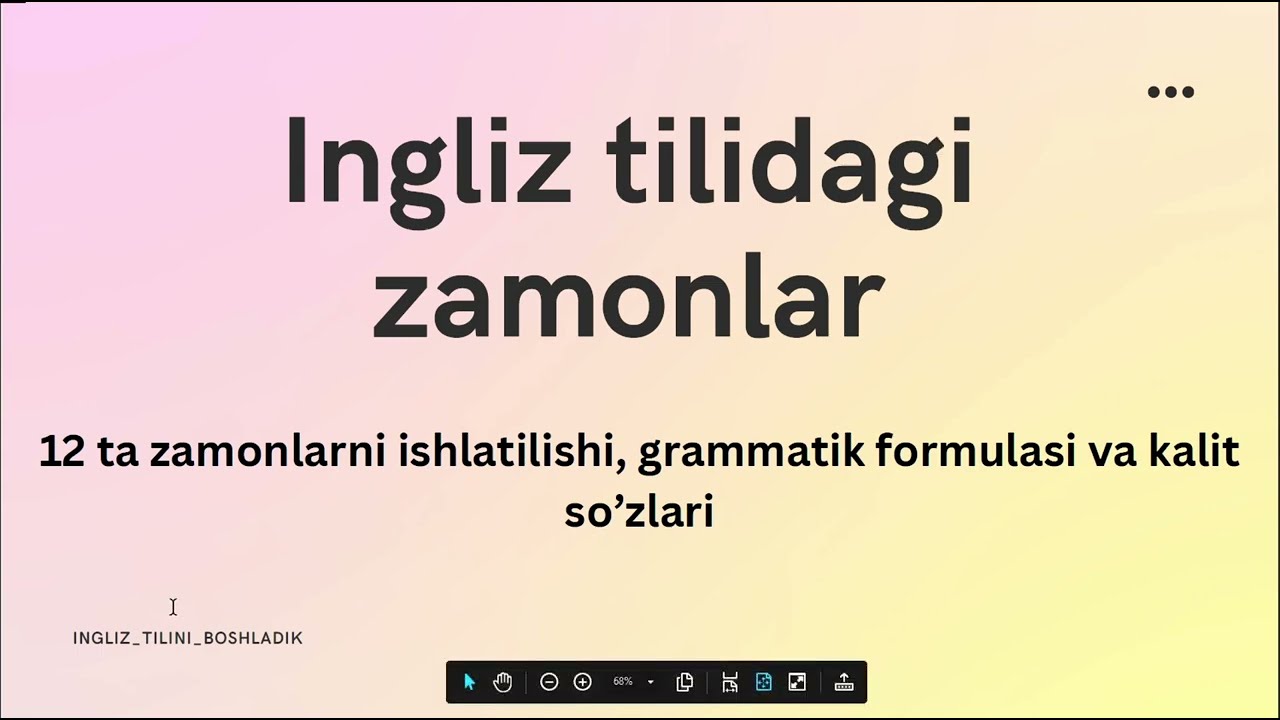 Ingliz tilidagi zamonlar

12 ta zamonlarni ishlatilishi, grammatik formulasi va kalit so’zlari

INGLIZ_TILINI_BOSHLADIK

68%